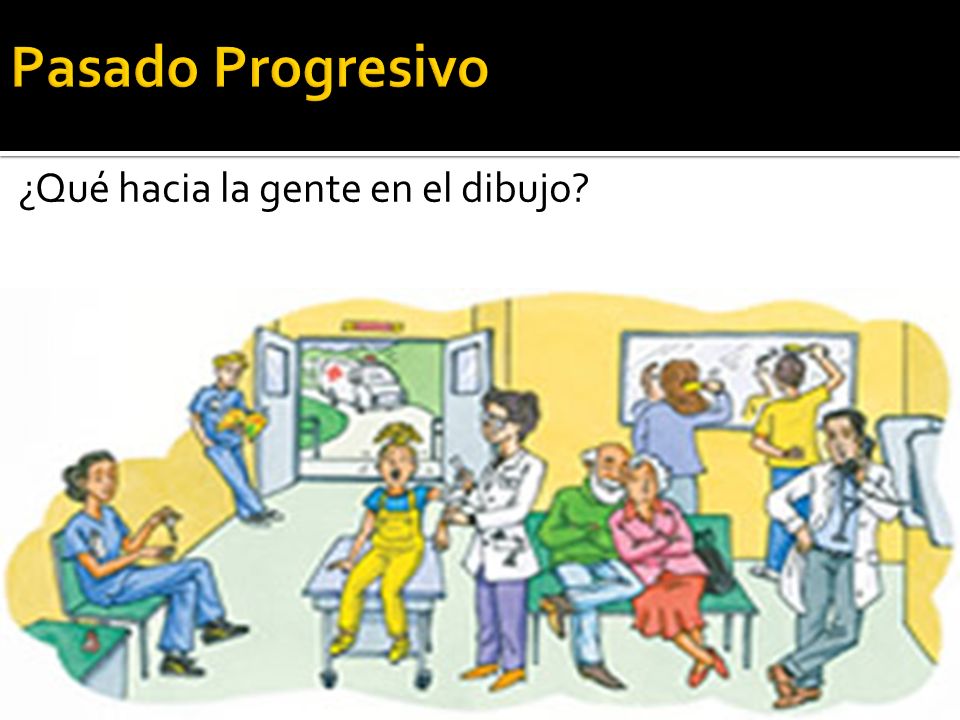 Pasado Progresivo

¿Qué hacia la gente en el dibujo?